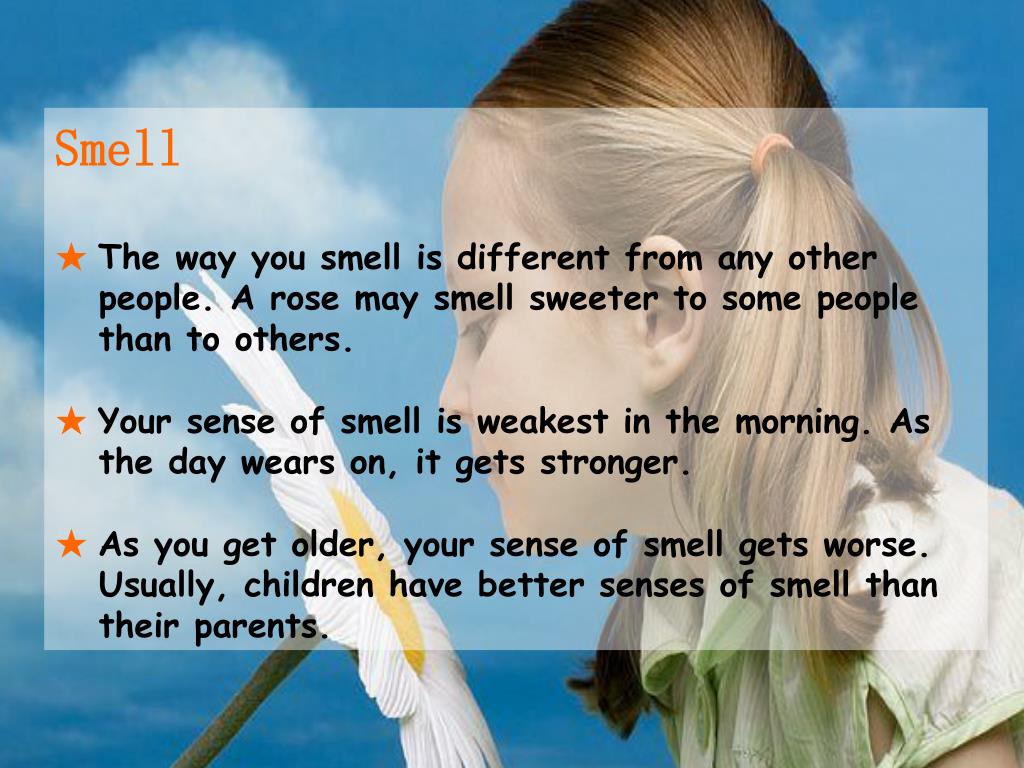 Smell

★ The way you smell is different from any other people. A rose may smell sweeter to some people than to others.

★ Your sense of smell is weakest in the morning. As the day wears on, it gets stronger.

★ As you get older, your sense of smell gets worse. Usually, children have better senses of smell than their parents.